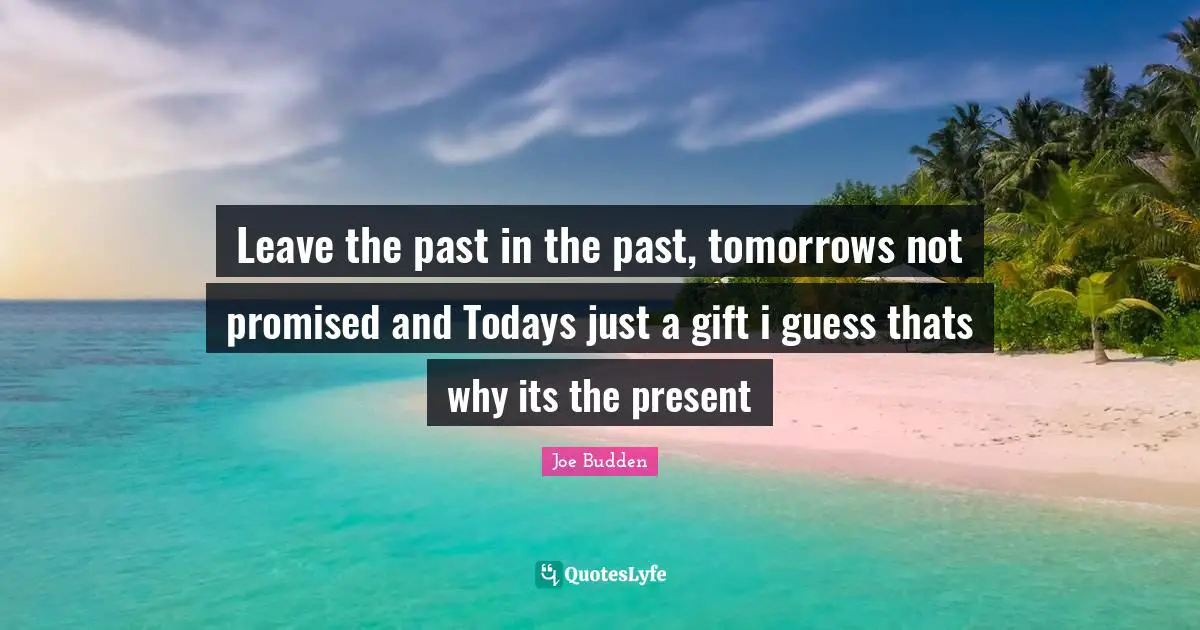 Leave the past in the past, tomorrows not promised and Todays just a gift i guess thats why its the present

Joe Budden

QuotesLyfe